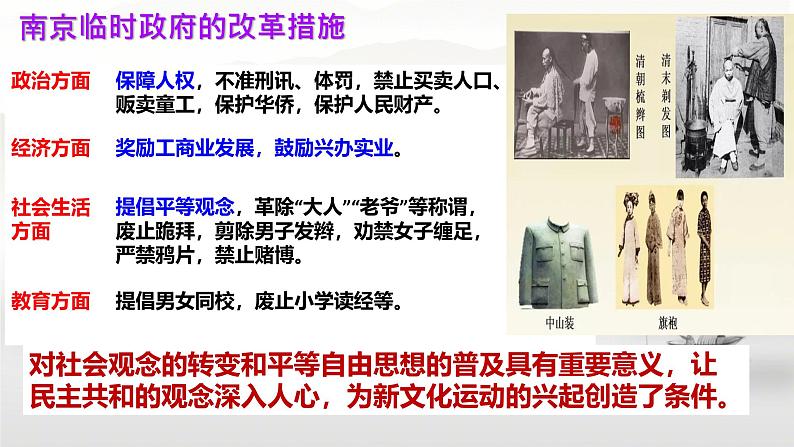 南京临时政府的改革措施

政治方面　保障人权，不准刑讯、体罚，禁止买卖人口、贩卖童工，保护华侨，保护人民财产。

经济方面　奖励工商业发展，鼓励兴办实业。

社会生活方面　提倡平等观念，革除“大人”“老爷”等称谓，废止跪拜，剪除男子发辫，劝禁女子缠足，严禁鸦片，禁止赌博。

教育方面　提倡男女同校，废止小学读经等。

清朝梳辫图

清末剃发图

中山装

旗袍

对社会观念的转变和平等自由思想的普及具有重要意义，让民主共和的观念深入人心，为新文化运动的兴起创造了条件。